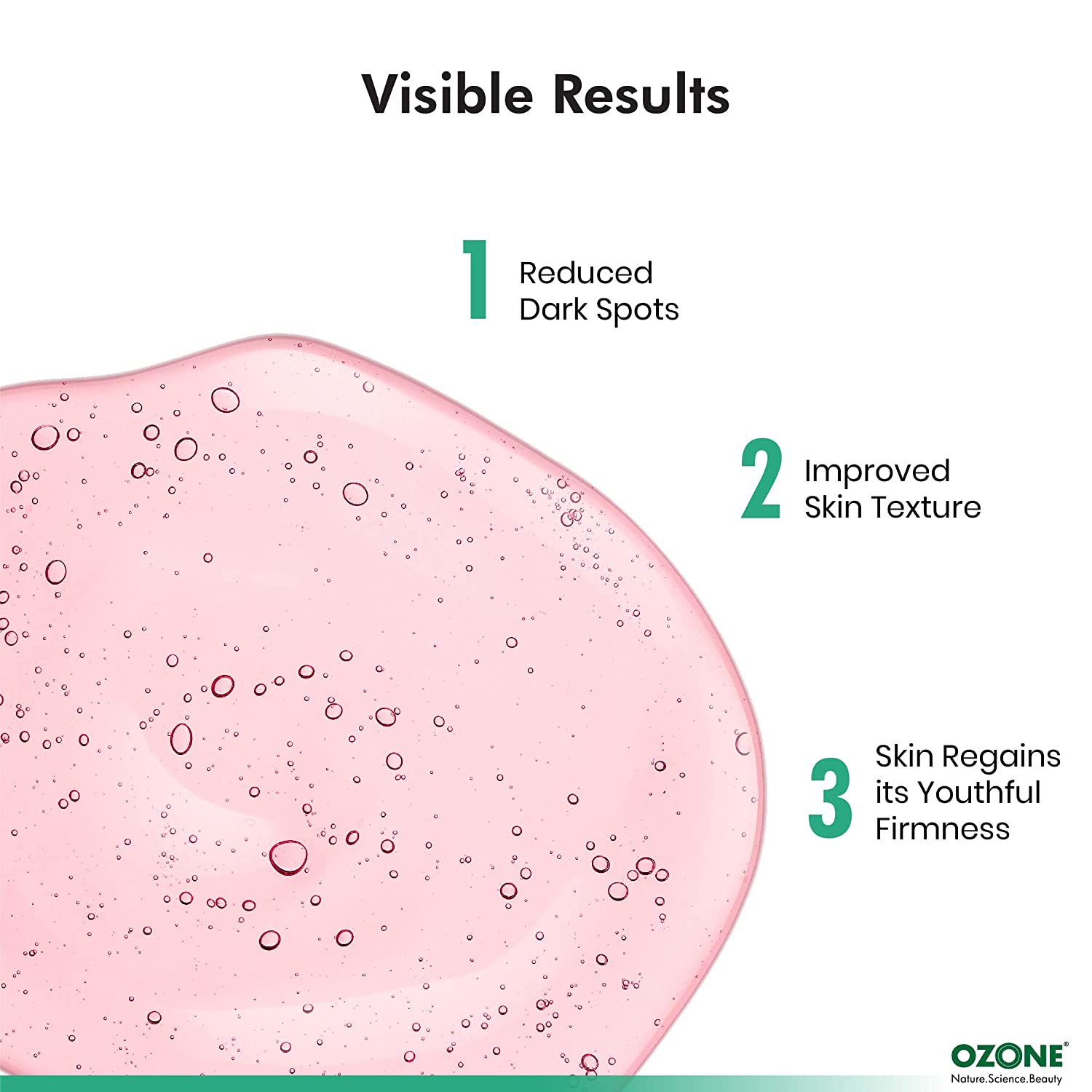 Visible Results

1 Reduced Dark Spots

2 Improved Skin Texture

3 Skin Regains its Youthful Firmness

OZONE®
Nature.Science.Beauty